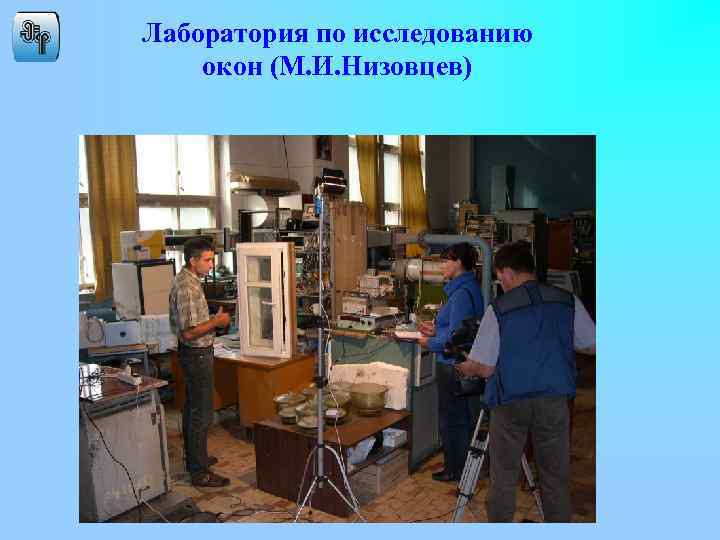 Лаборатория по исследованию окон (М.И.Низовцев)